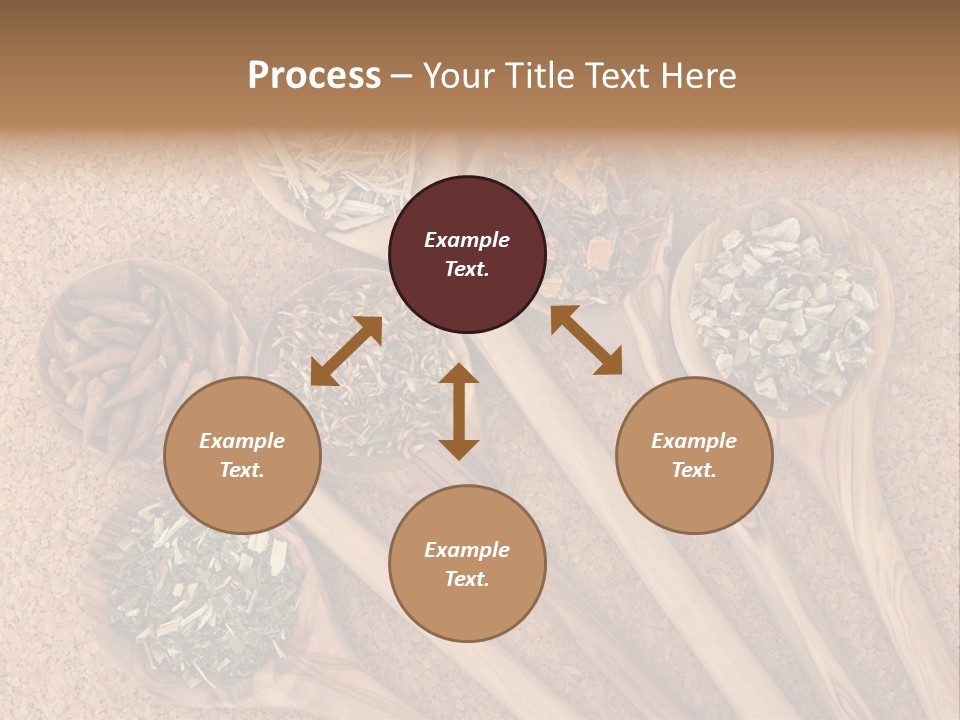 Process – Your Title Text Here

Example Text.

Example Text.

Example Text.

Example Text.